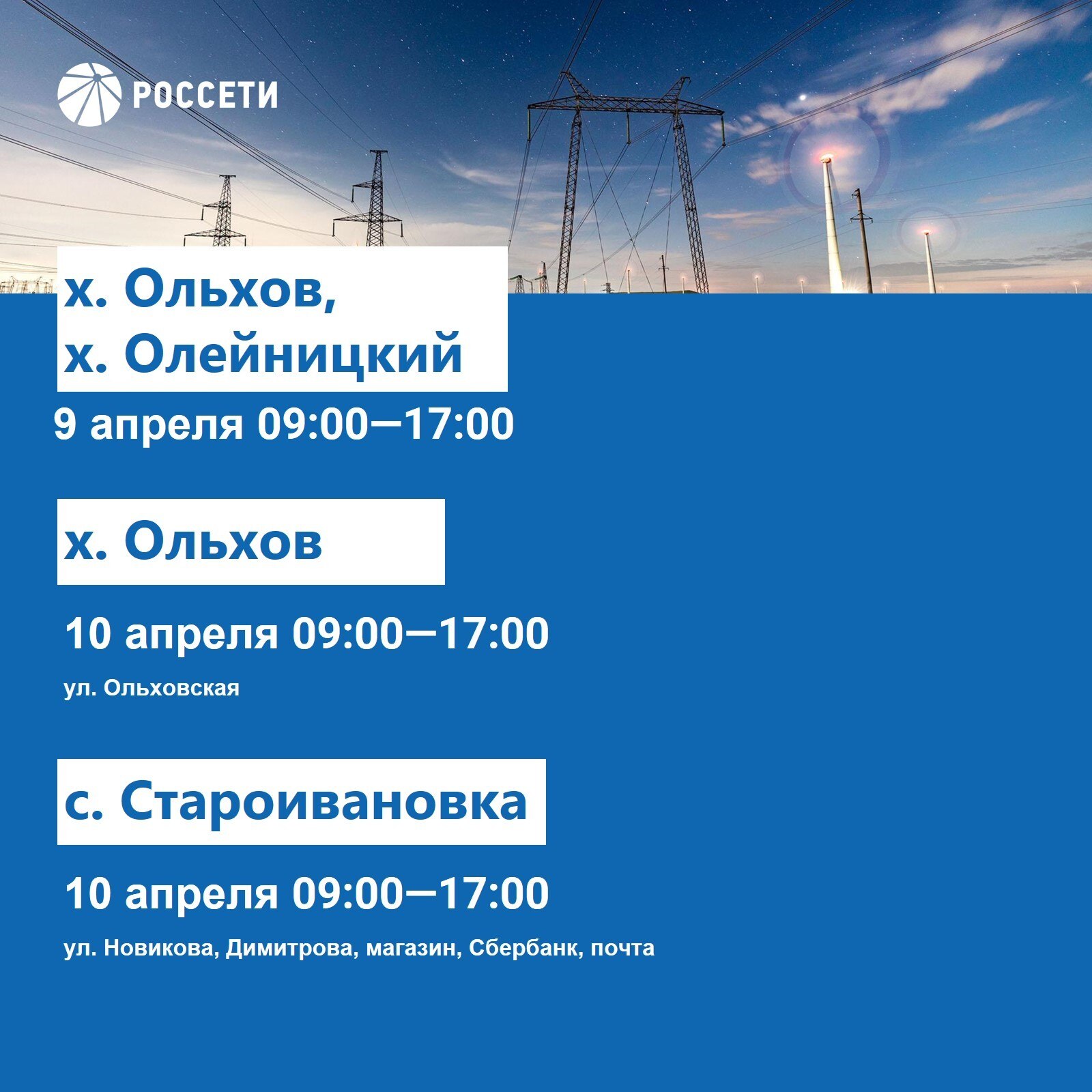 РОССЕТИ

х. Ольхов,
х. Олейницкий

9 апреля 09:00—17:00

х. Ольхов

10 апреля 09:00—17:00

ул. Ольховская

с. Староивановка

10 апреля 09:00—17:00

ул. Новикова, Димитрова, магазин, Сбербанк, почта